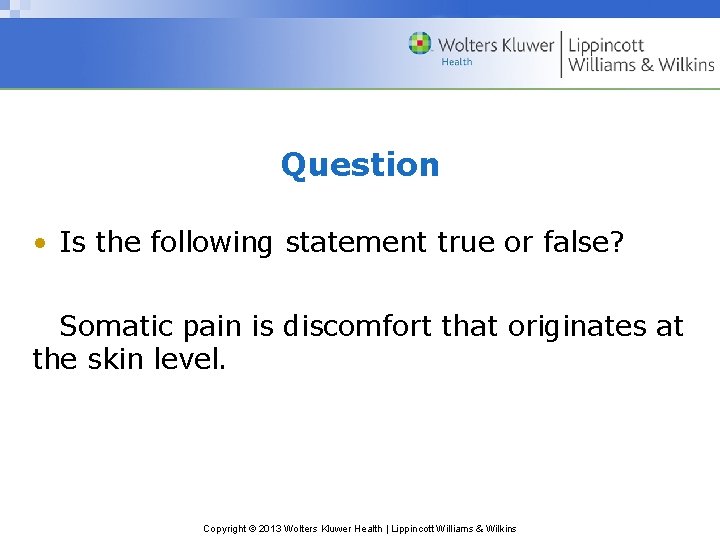 Wolters Kluwer Health | Lippincott Williams & Wilkins

Question

• Is the following statement true or false?

Somatic pain is discomfort that originates at the skin level.

Copyright © 2013 Wolters Kluwer Health | Lippincott Williams & Wilkins